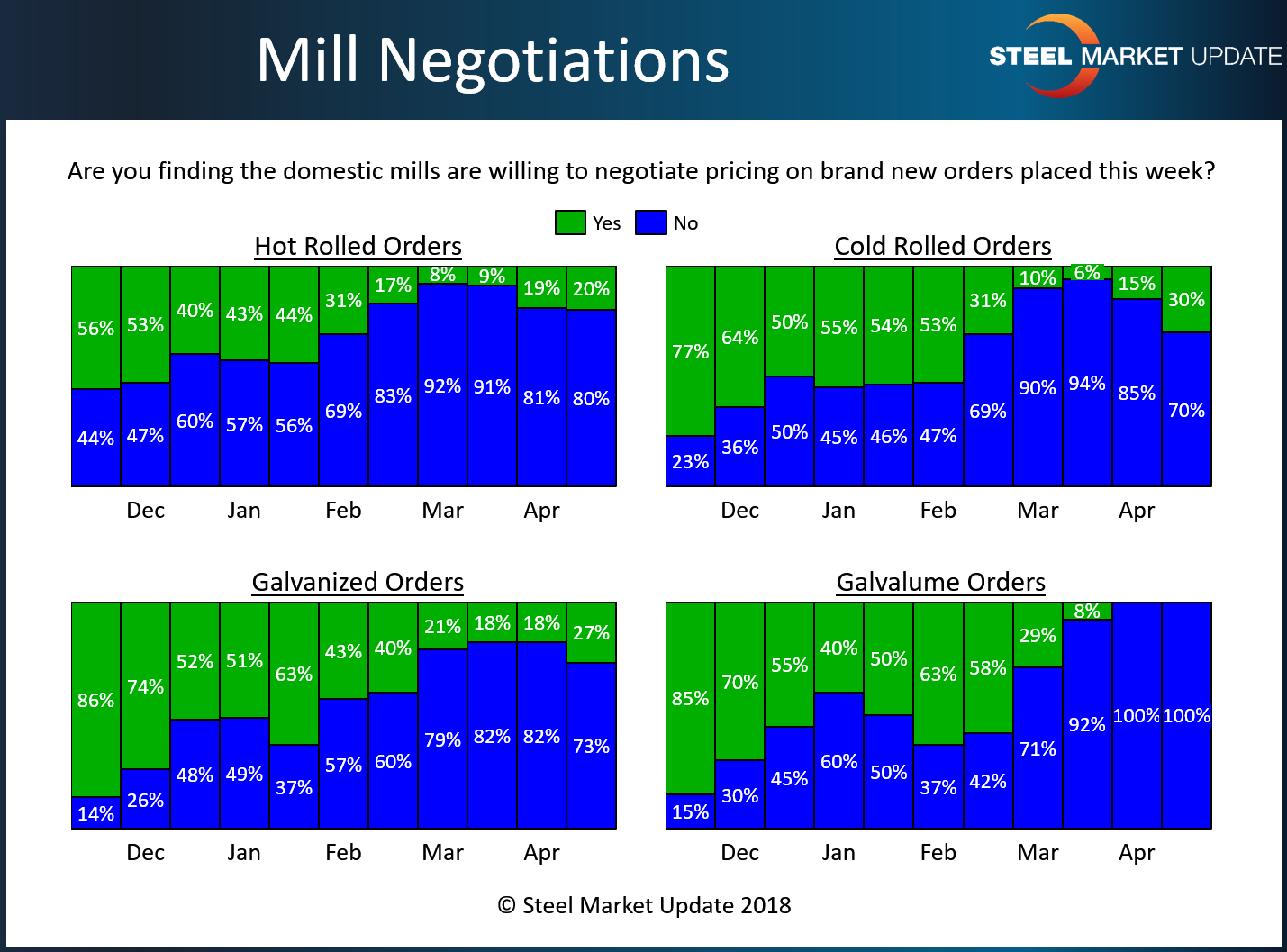 Mill Negotiations

STEEL MARKET UPDATE

Are you finding the domestic mills are willing to negotiate pricing on brand new orders placed this week?

Yes No

Hot Rolled Orders

56% 53% 40% 43% 44% 31% 17% 8% 9% 19% 20%

44% 47% 60% 57% 56% 69% 83% 92% 91% 81% 80%

Dec Jan Feb Mar Apr

Cold Rolled Orders

77% 64% 50% 55% 54% 53% 31% 10% 6% 15% 30%

23% 36% 50% 45% 46% 47% 69% 90% 94% 85% 70%

Dec Jan Feb Mar Apr

Galvanized Orders

86% 74% 52% 51% 63% 43% 40% 21% 18% 18% 27%

14% 26% 48% 49% 37% 57% 60% 79% 82% 82% 73%

Dec Jan Feb Mar Apr

Galvalume Orders

85% 70% 55% 40% 50% 63% 58% 29% 8%

15% 30% 45% 60% 50% 37% 42% 71% 92% 100% 100%

Dec Jan Feb Mar Apr

© Steel Market Update 2018